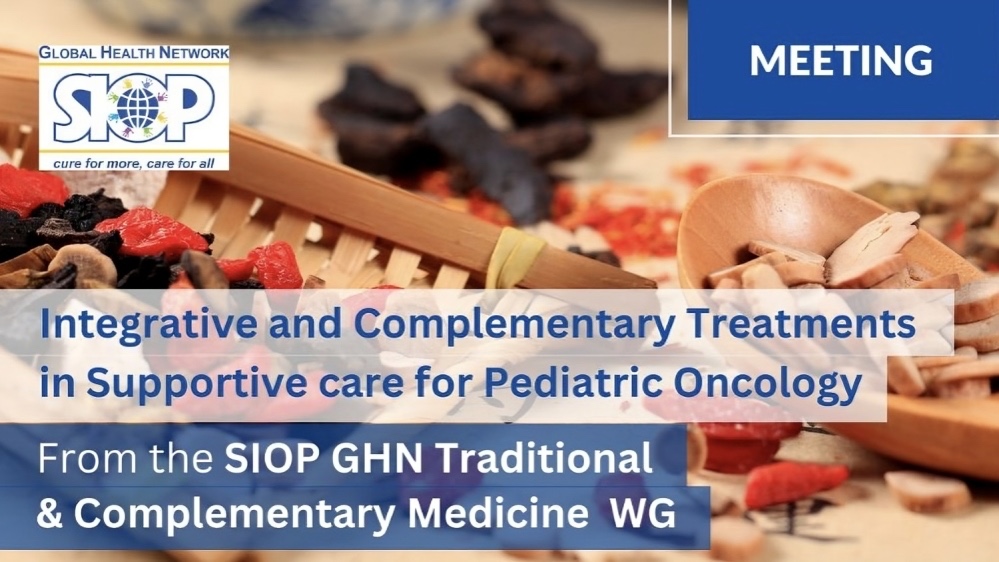 GLOBAL HEALTH NETWORK
SIOP
cure for more, care for all

MEETING

Integrative and Complementary Treatments in Supportive care for Pediatric Oncology

From the SIOP GHN Traditional & Complementary Medicine WG